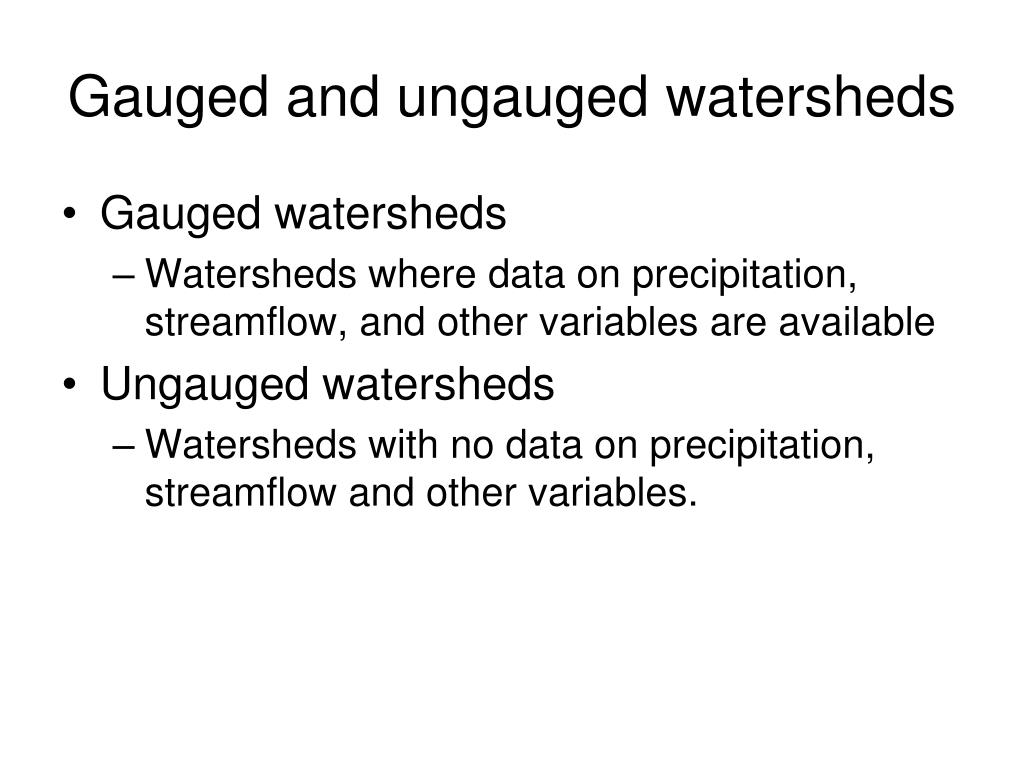 Gauged and ungauged watersheds

• Gauged watersheds
– Watersheds where data on precipitation, streamflow, and other variables are available
• Ungauged watersheds
– Watersheds with no data on precipitation, streamflow and other variables.